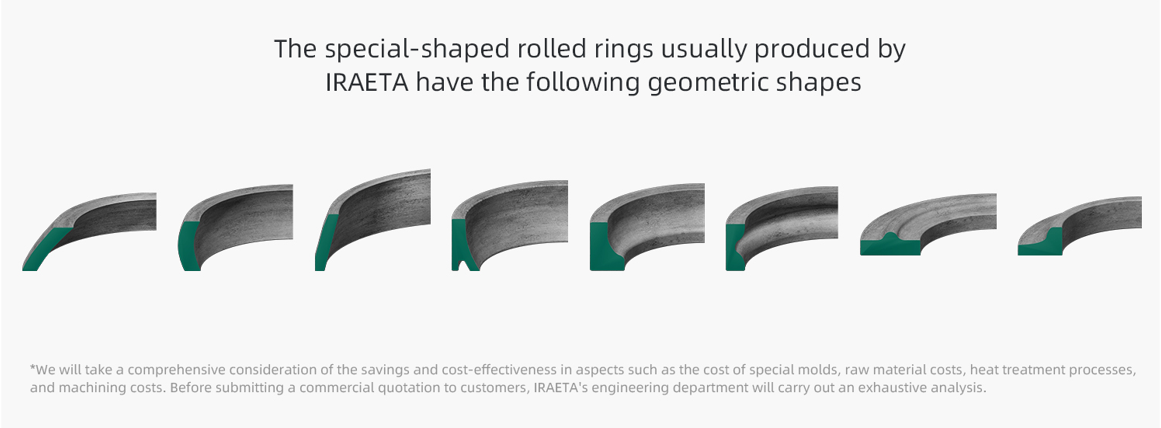 The special-shaped rolled rings usually produced by IRAETA have the following geometric shapes

*We will take a comprehensive consideration of the savings and cost-effectiveness in aspects such as the cost of special molds, raw material costs, heat treatment processes, and machining costs. Before submitting a commercial quotation to customers, IRAETA's engineering department will carry out an exhaustive analysis.